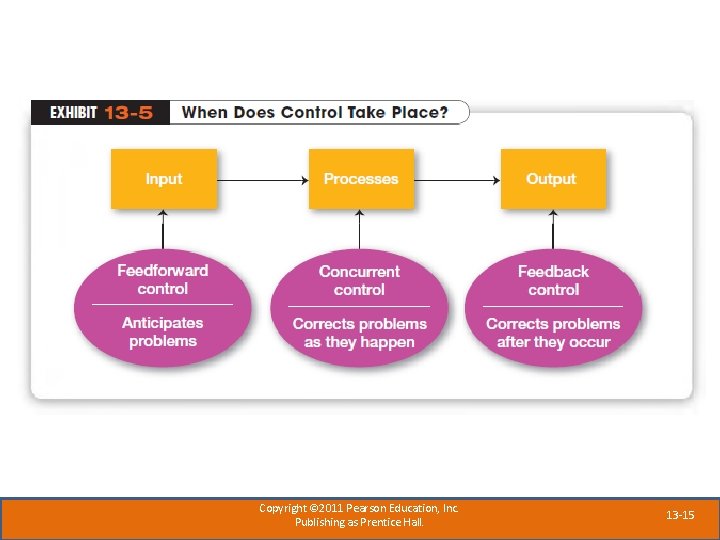 EXHIBIT 13-5 When Does Control Take Place?

Input

Processes

Output

Feedforward control

Anticipates problems

Concurrent control

Corrects problems as they happen

Feedback control

Corrects problems after they occur

Copyright ©2011 Pearson Education, Inc. Publishing as Prentice Hall.

13-15